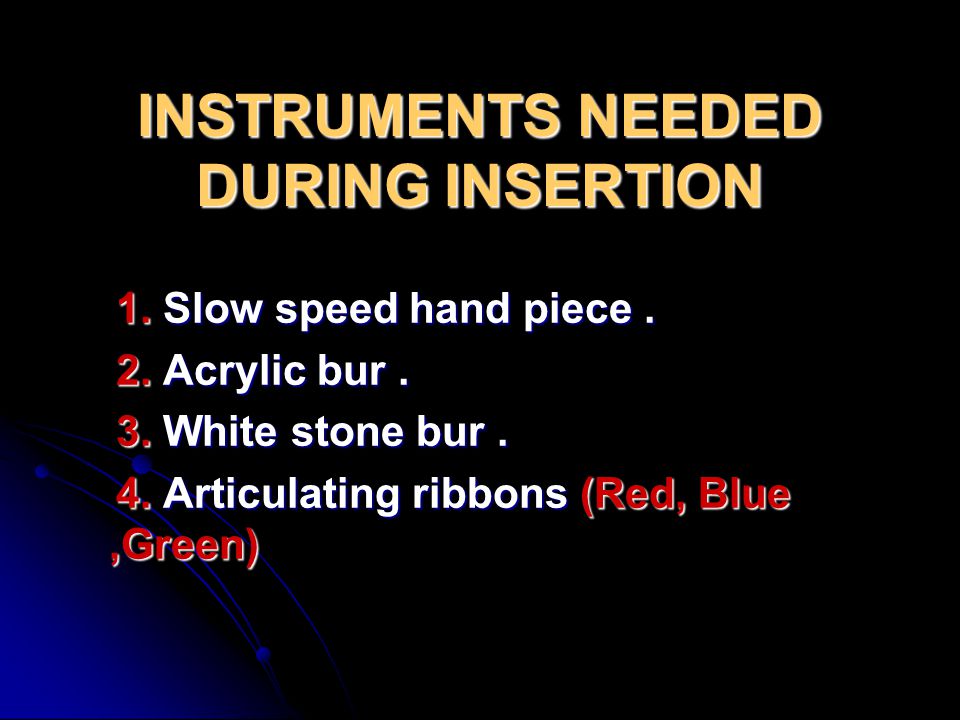 INSTRUMENTS NEEDED DURING INSERTION

1. Slow speed hand piece .
2. Acrylic bur .
3. White stone bur .
4. Articulating ribbons (Red, Blue ,Green)